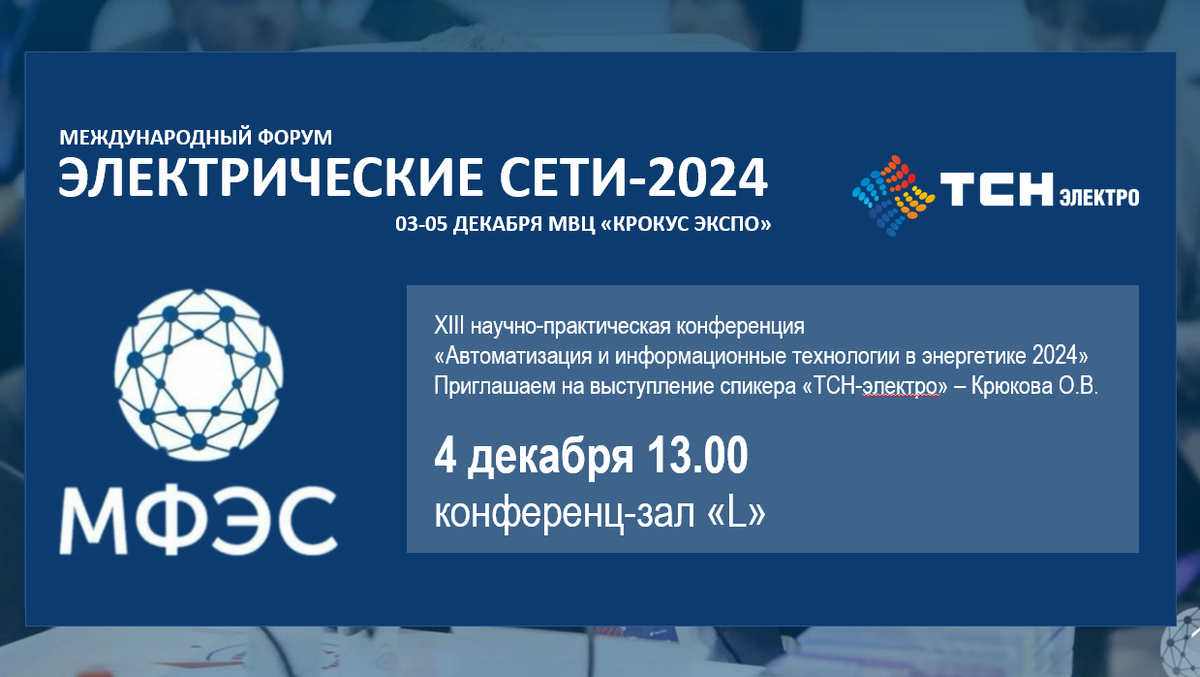 МЕЖДУНАРОДНЫЙ ФОРУМ
ЭЛЕКТРИЧЕСКИЕ СЕТИ-2024
03-05 ДЕКАБРЯ МВЦ «КРОКУС ЭКСПО»

ТСН ЭЛЕКТРО

МФЭС

XIII научно-практическая конференция
«Автоматизация и информационные технологии в энергетике 2024»
Приглашаем на выступление спикера «ТСН-электро» – Крюкова О.В.

4 декабря 13.00
конференц-зал «L»